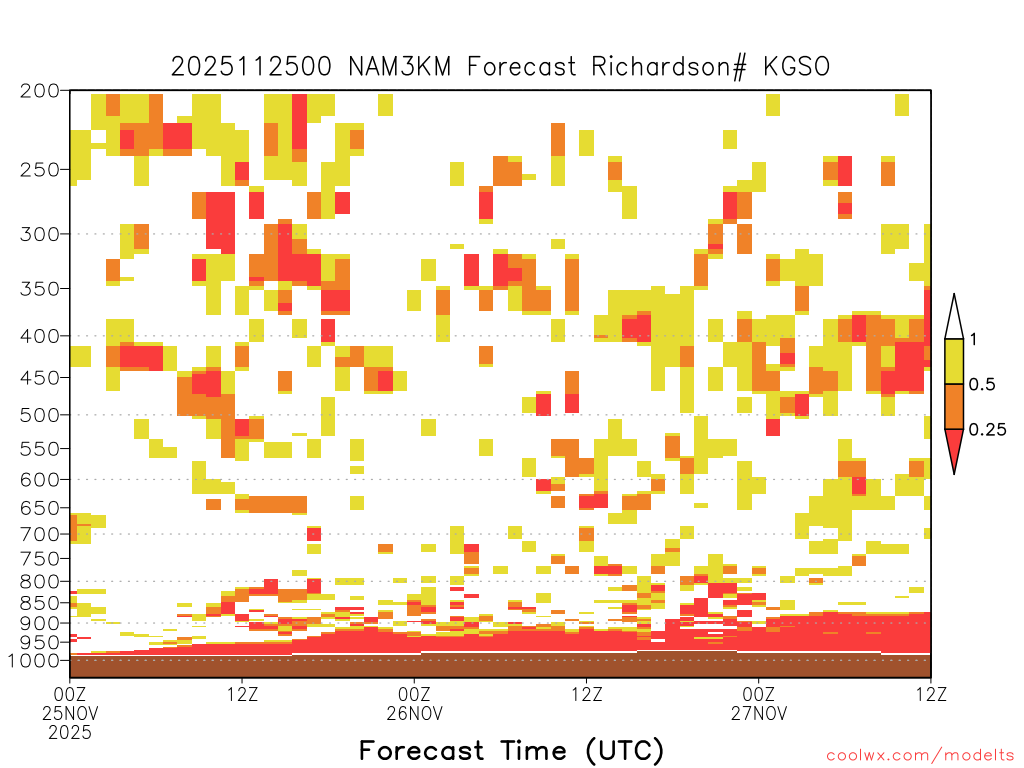 2025112500 NAM3KM Forecast Richardson# KGSO

200
250
300
350
400
450
500
550
600
650
700
750
800
850
900
950
1000

1
0.5
0.25

00Z
25NOV
2025
12Z
00Z
26NOV
12Z
00Z
27NOV
12Z

Forecast Time (UTC)

coolwx.com/modelts